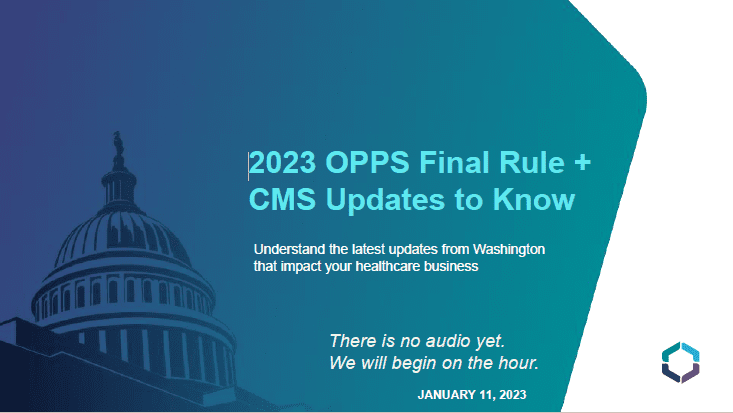 2023 OPPS Final Rule + CMS Updates to Know

Understand the latest updates from Washington that impact your healthcare business

There is no audio yet.
We will begin on the hour.

JANUARY 11, 2023